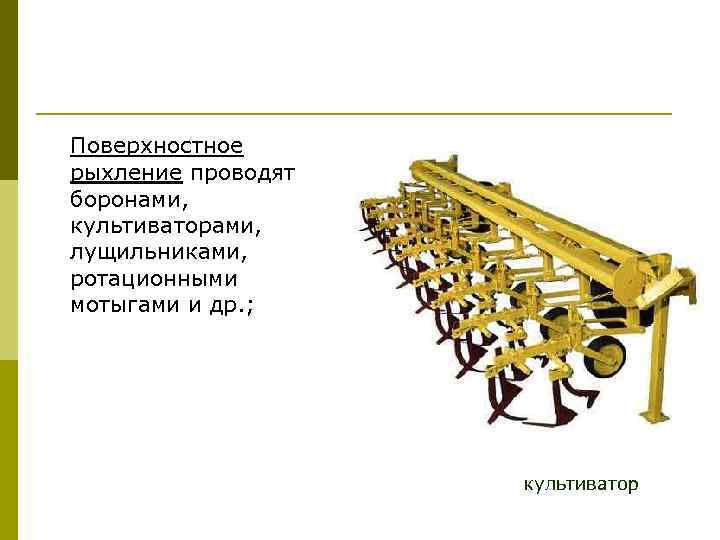 Поверхностное рыхление проводят боронами, культиваторами, лущильниками, ротационными мотыгами и др.;

культиватор